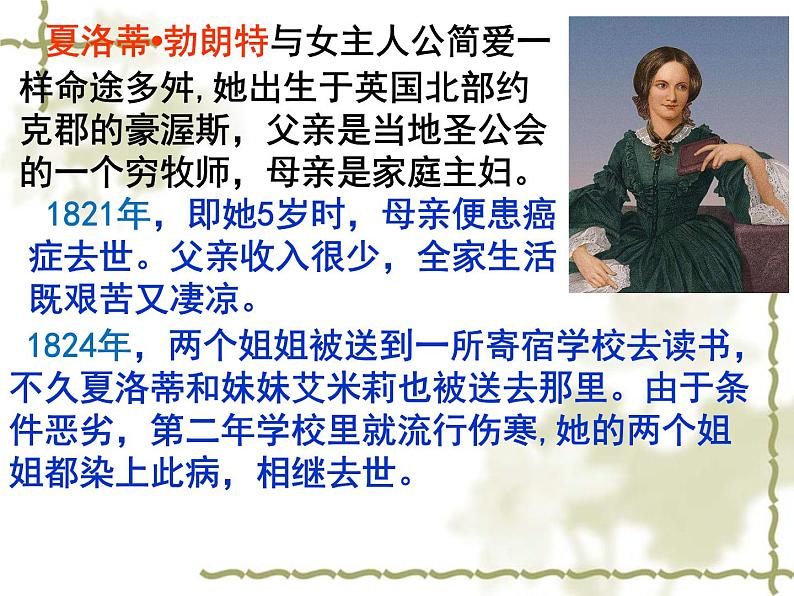 夏洛蒂•勃朗特与女主人公简爱一样命途多舛，她出生于英国北部约克郡的豪渥斯，父亲是当地圣公会的一个穷牧师，母亲是家庭主妇。

1821年，即她5岁时，母亲便患癌症去世。父亲收入很少，全家生活既艰苦又凄凉。

1824年，两个姐姐被送到一所寄宿学校去读书，不久夏洛蒂和妹妹艾米莉也被送去那里。由于条件恶劣，第二年学校里就流行伤寒，她的两个姐姐都染上此病，相继去世。